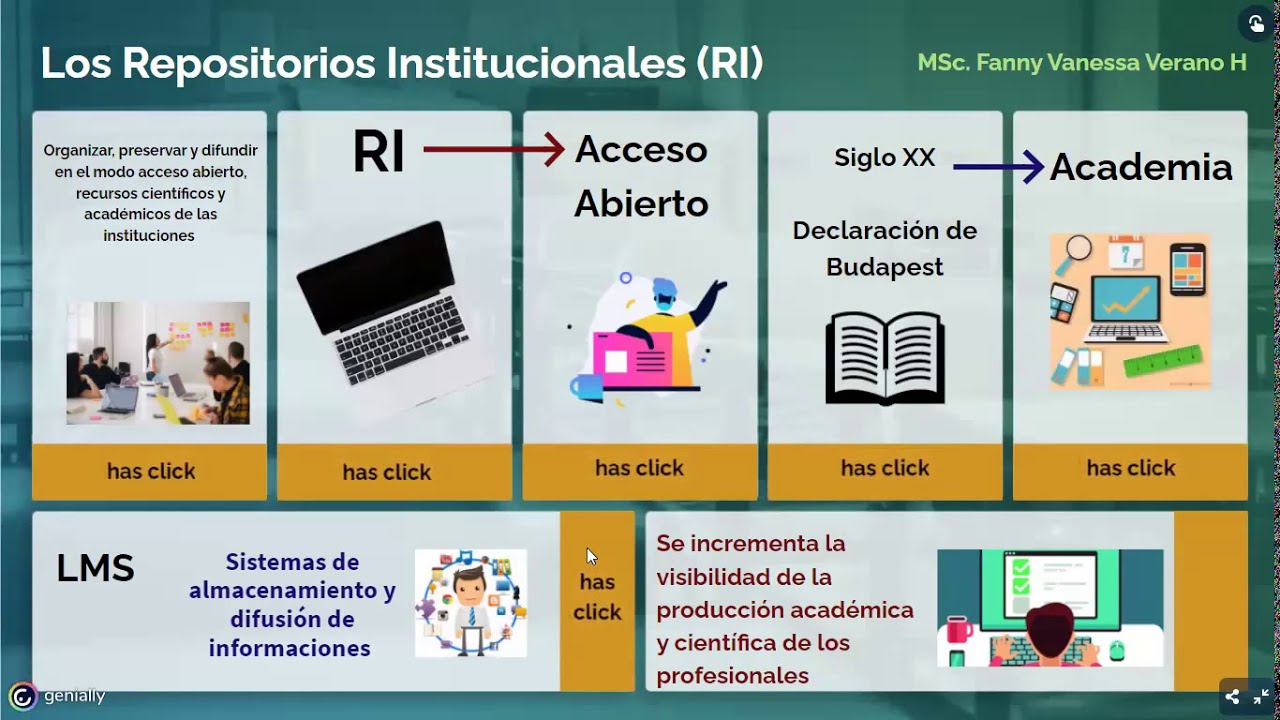 Los Repositorios Institucionales (RI)

MSc. Fanny Vanessa Verano H

Organizar, preservar y difundir en el modo acceso abierto, recursos científicos y académicos de las instituciones

has click

RI

has click

Acceso Abierto

has click

Siglo XX

Declaración de Budapest

has click

Academia

has click

LMS

Sistemas de almacenamiento y difusión de informaciones

has click

Se incrementa la visibilidad de la producción académica y científica de los profesionales

genially